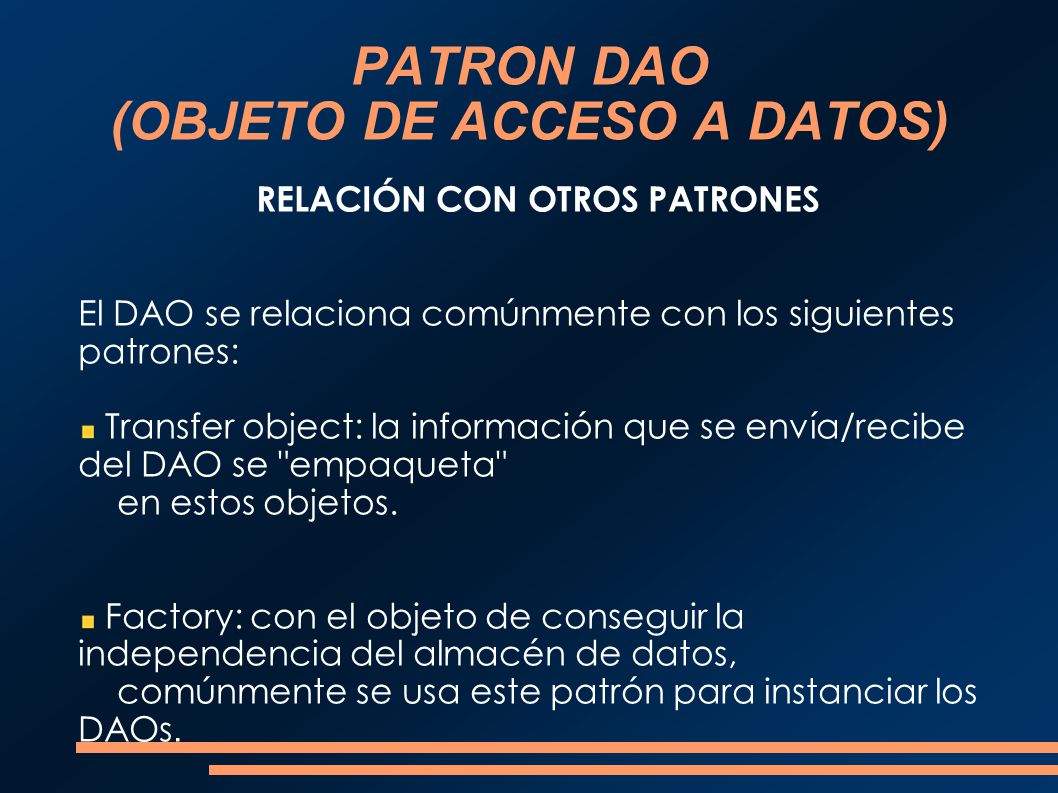 PATRON DAO
(OBJETO DE ACCESO A DATOS)

RELACIÓN CON OTROS PATRONES

El DAO se relaciona comúnmente con los siguientes patrones:

Transfer object: la información que se envía/recibe del DAO se "empaqueta" en estos objetos.

Factory: con el objeto de conseguir la independencia del almacén de datos, comúnmente se usa este patrón para instanciar los DAOs.